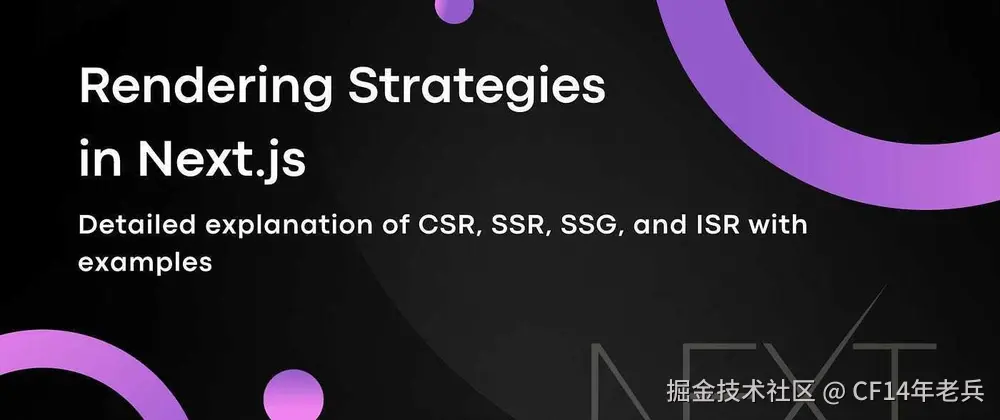 Rendering Strategies in Next.js

Detailed explanation of CSR, SSR, SSG, and ISR with examples

NEXT

掘金技术社区 @ CF14年老兵